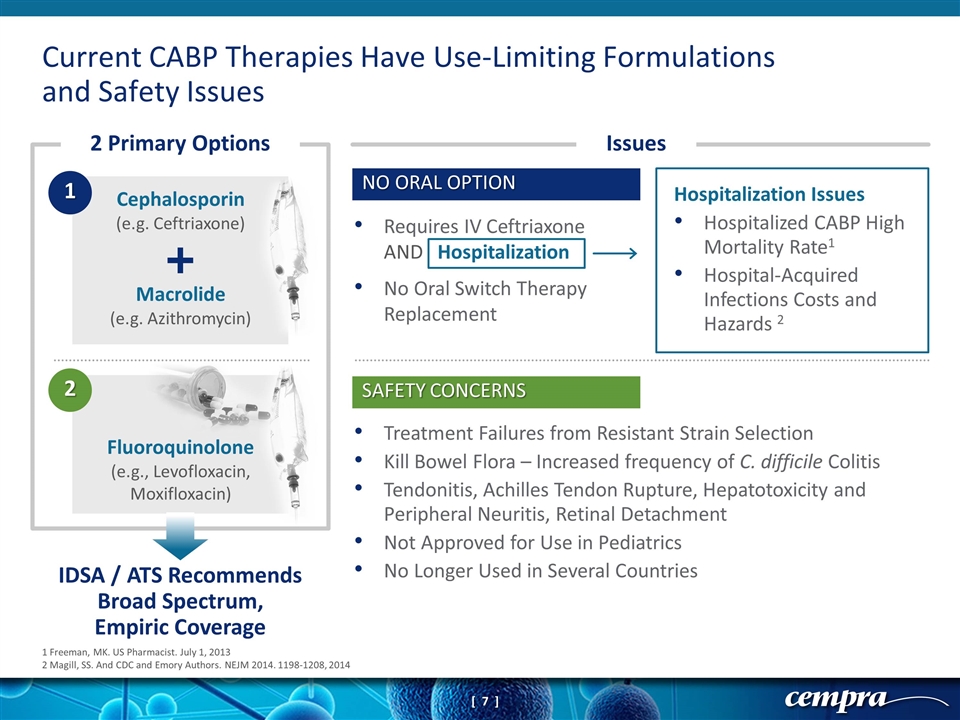 Current CABP Therapies Have Use-Limiting Formulations and Safety Issues

2 Primary Options

1

Cephalosporin
(e.g. Ceftriaxone)

+

Macrolide
(e.g. Azithromycin)

2

Fluoroquinolone
(e.g., Levofloxacin, Moxifloxacin)

IDSA / ATS Recommends Broad Spectrum, Empiric Coverage

Issues

NO ORAL OPTION

• Requires IV Ceftriaxone AND Hospitalization
• No Oral Switch Therapy Replacement

Hospitalization Issues
• Hospitalized CABP High Mortality Rate$^1$
• Hospital-Acquired Infections Costs and Hazards $^2$

SAFETY CONCERNS

• Treatment Failures from Resistant Strain Selection
• Kill Bowel Flora – Increased frequency of C. difficile Colitis
• Tendonitis, Achilles Tendon Rupture, Hepatotoxicity and Peripheral Neuritis, Retinal Detachment
• Not Approved for Use in Pediatrics
• No Longer Used in Several Countries

1 Freeman, MK. US Pharmacist. July 1, 2013
2 Magill, SS. And CDC and Emory Authors. NEJM 2014. 1198-1208, 2014

[ 7 ]

cempra